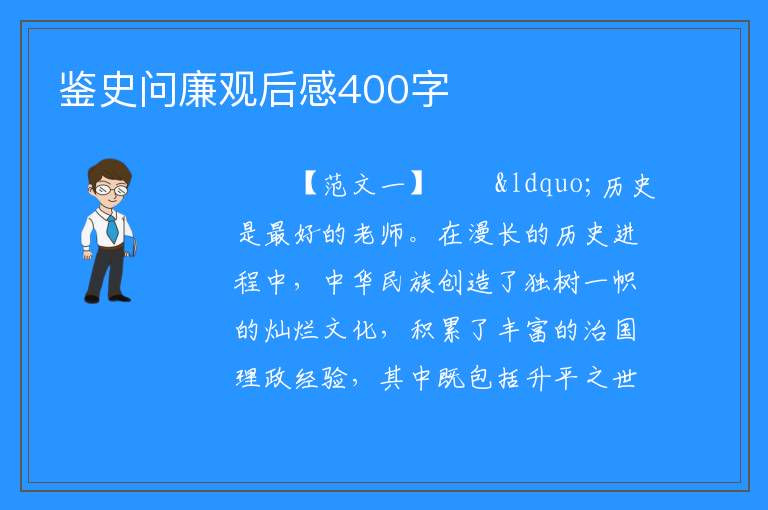 鉴史问廉观后感400字

【范文一】 &ldquo;历史是最好的老师。在漫长的历史进程中，中华民族创造了独树一帜的灿烂文化，积累了丰富的治国理政经验，其中既包括升平之世